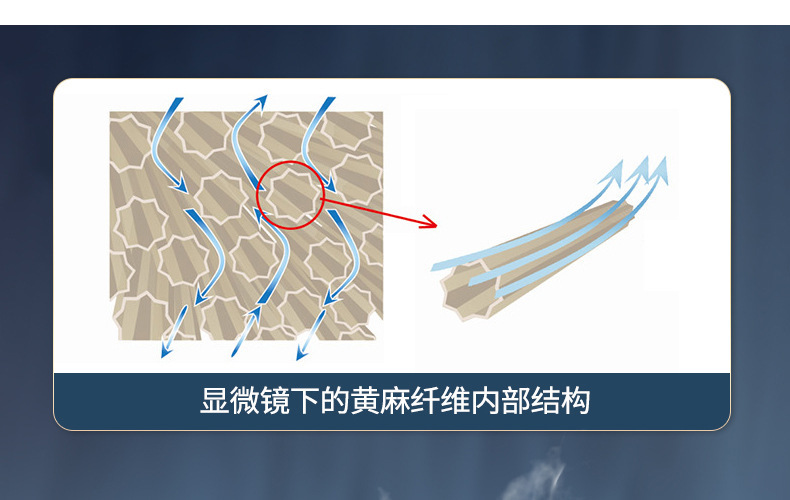 显微镜下的黄麻纤维内部结构